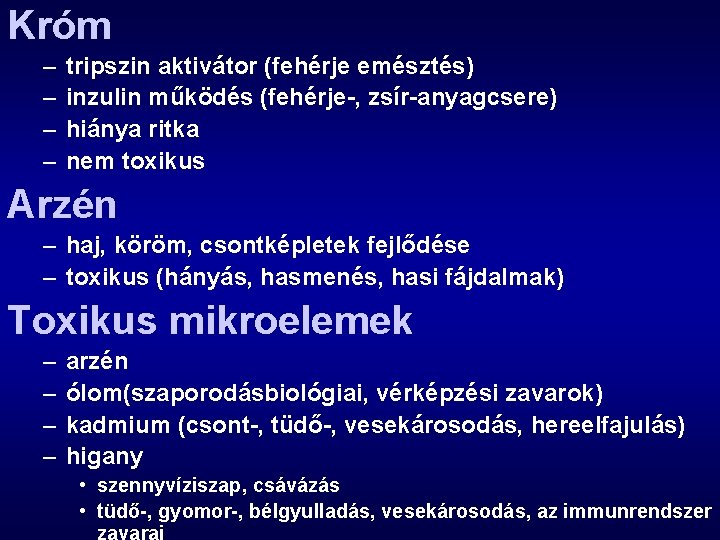 Króm

– tripszin aktivátor (fehérje emésztés)
– inzulin működés (fehérje-, zsír-anyagcsere)
– hiánya ritka
– nem toxikus

Arzén

– haj, köröm, csontképletek fejlődése
– toxikus (hányás, hasmenés, hasi fájdalmak)

Toxikus mikroelemek

– arzén
– ólom(szaporodásbiológiai, vérképzési zavarok)
– kadmium (csont-, tüdő-, vesekárosodás, hereelfajulás)
– higany
• szennyvíziszap, csávázás
• tüdő-, gyomor-, bélgyulladás, vesekárosodás, az immunrendszer zavarai